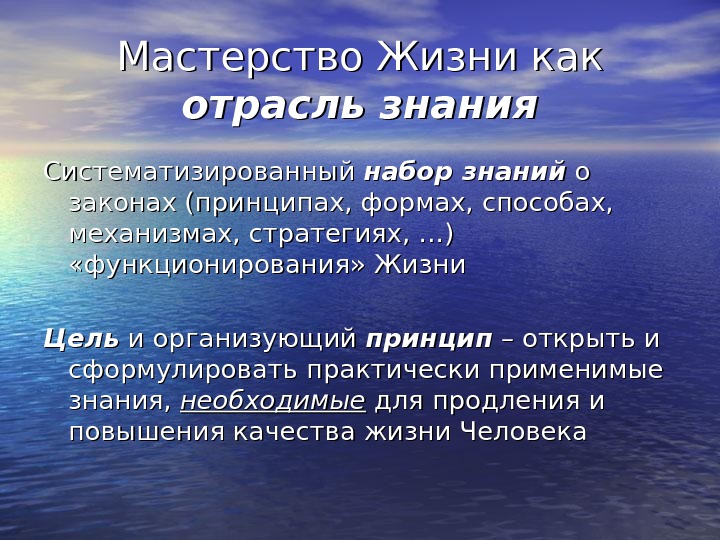 Мастерство Жизни как отрасль знания

Систематизированный набор знаний о законах (принципах, формах, способах, механизмах, стратегиях, …) «функционирования» Жизни

Цель и организующий принцип – открыть и сформулировать практически применимые знания, необходимые для продления и повышения качества жизни Человека